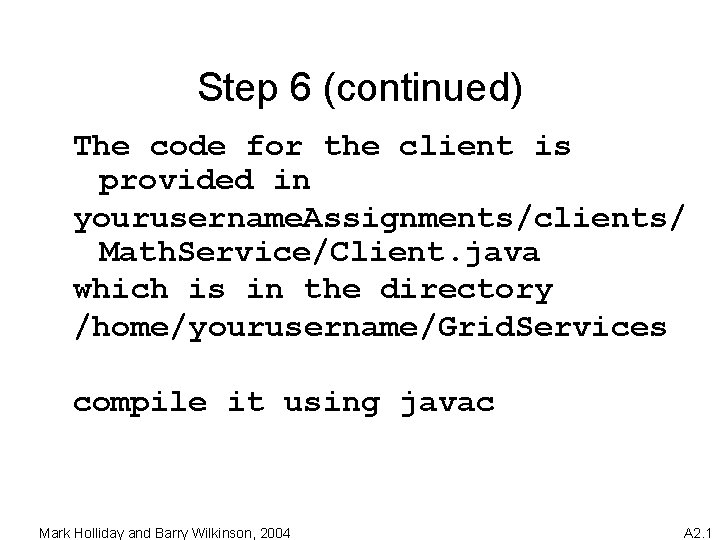 Step 6 (continued)

The code for the client is provided in
yourusernameAssignments/clients/MathService/Client.java
which is in the directory
/home/yourusername/GridServices

compile it using javac

Mark Holliday and Barry Wilkinson, 2004

A2.1